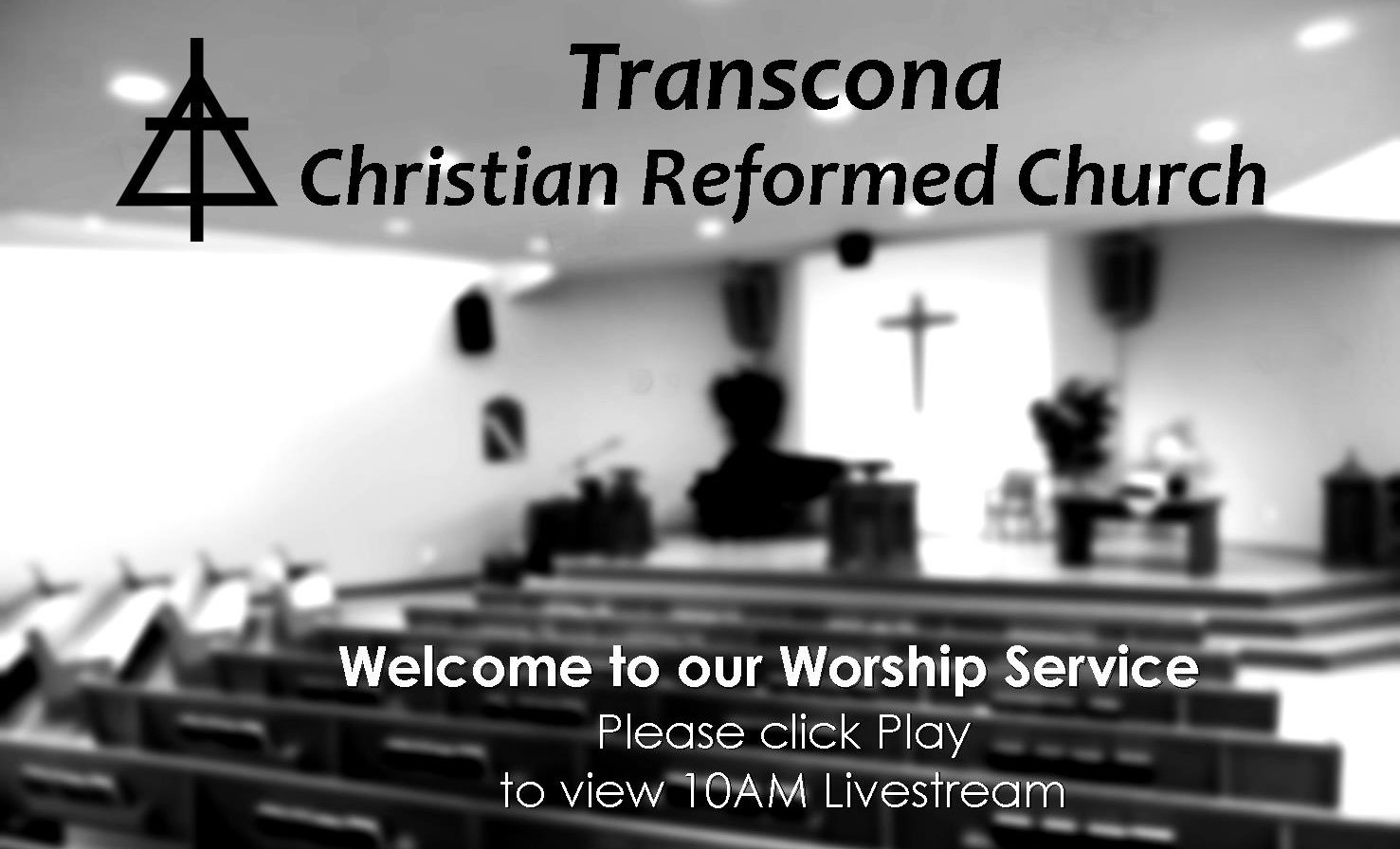 Transcona
Christian Reformed Church

Welcome to our Worship Service
Please click Play
to view 10AM Livestream